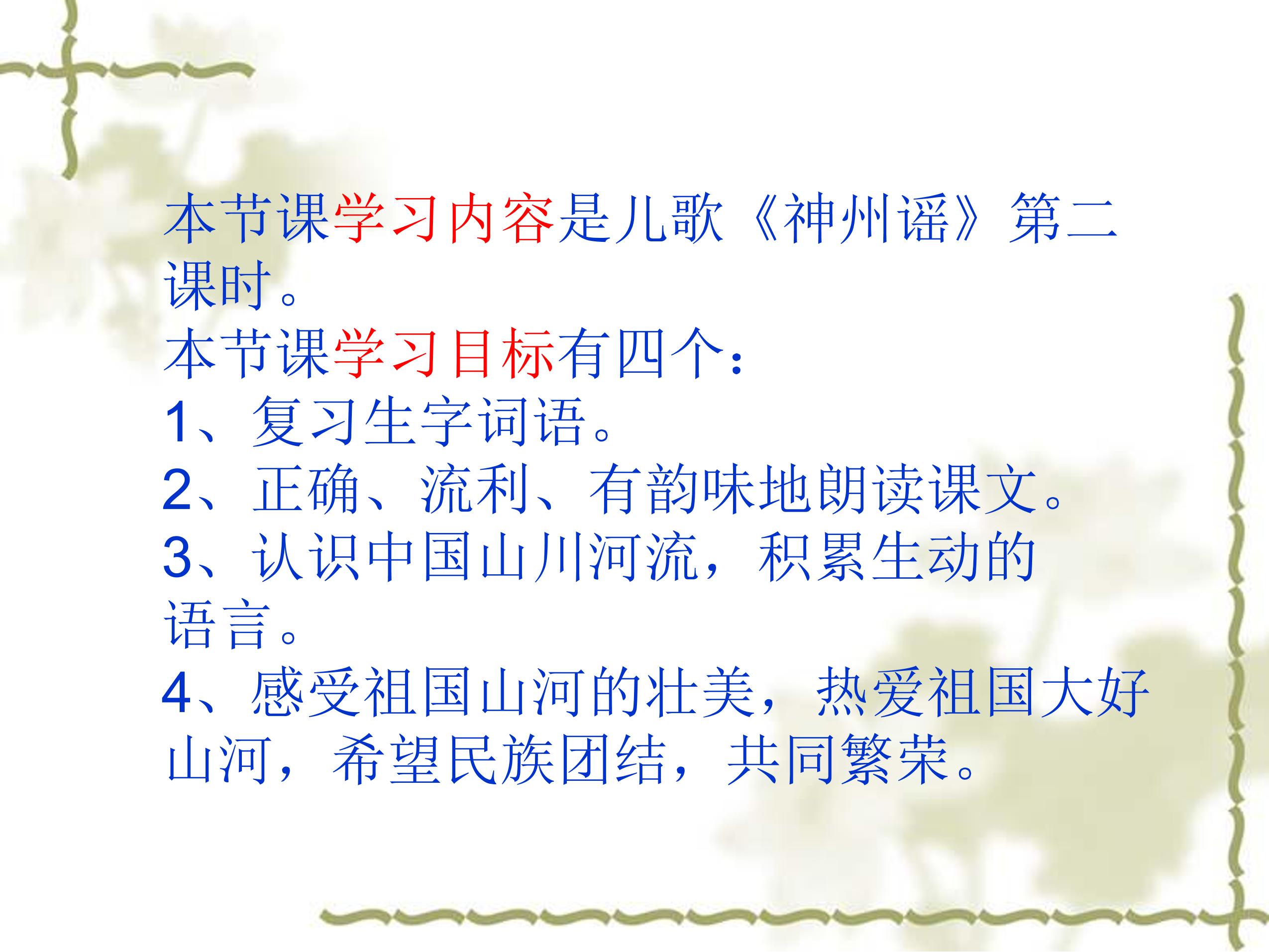 本节课学习内容是儿歌《神州谣》第二课时。

本节课学习目标有四个：

1、复习生字词语。

2、正确、流利、有韵味地朗读课文。

3、认识中国山川河流，积累生动的语言。

4、感受祖国山河的壮美，热爱祖国大好山河，希望民族团结，共同繁荣。